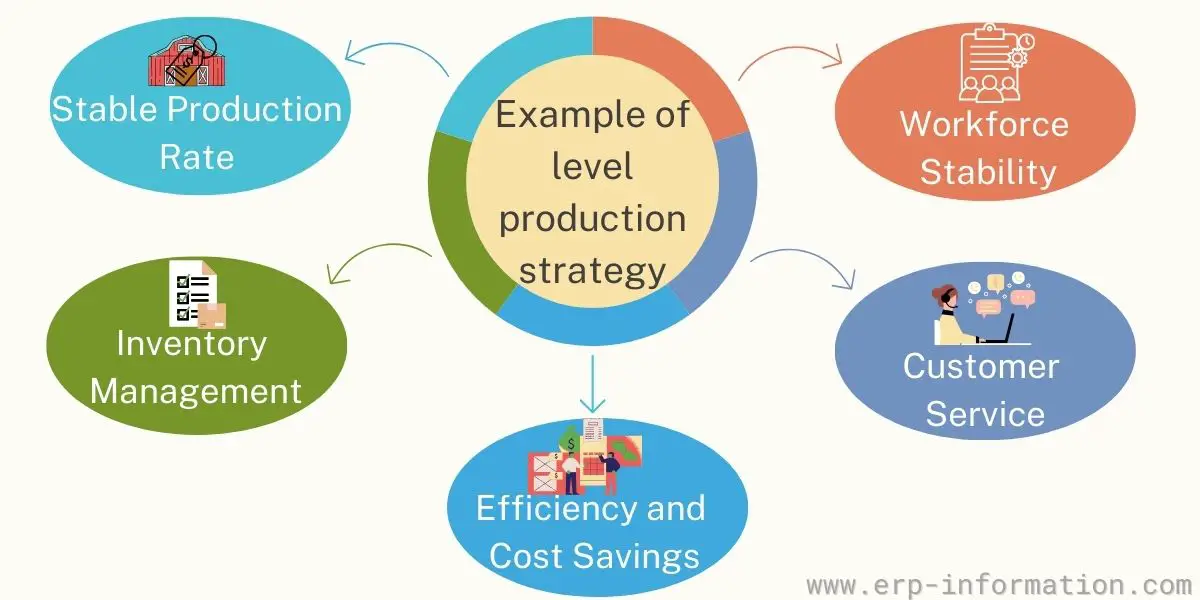 Example of level production strategy

Stable Production Rate

Workforce Stability

Inventory Management

Customer Service

Efficiency and Cost Savings

www.erp-information.com